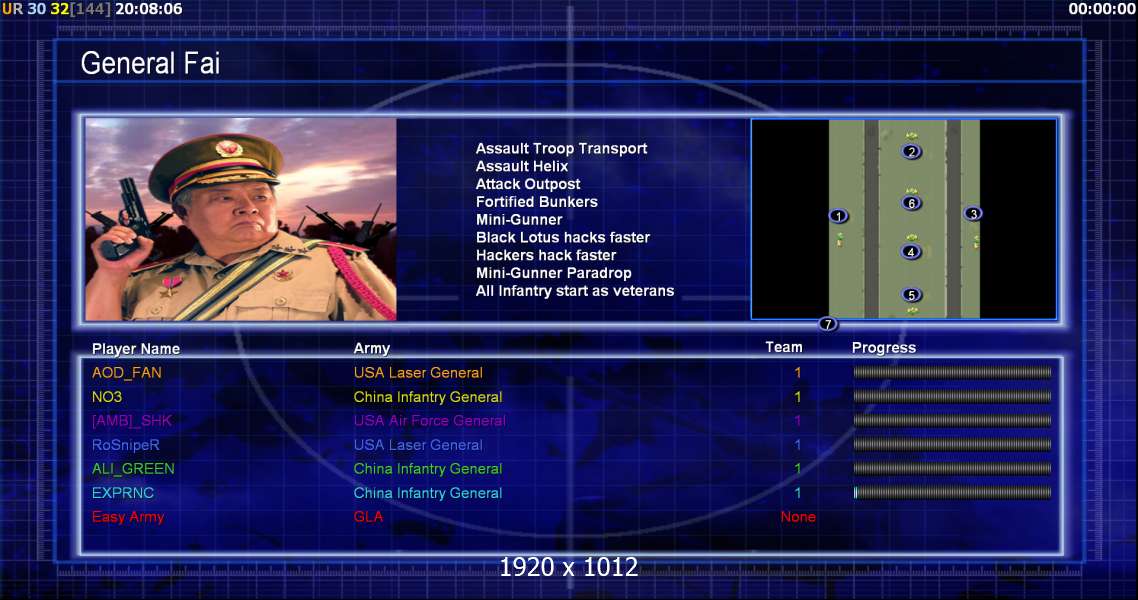 UR 30 32[144] 20:08:06

00:00:00

General Fai

Assault Troop Transport
Assault Helix
Attack Outpost
Fortified Bunkers
Mini-Gunner
Black Lotus hacks faster
Hackers hack faster
Mini-Gunner Paradrop
All Infantry start as veterans

2
6
1
3
4
5
7

| Player Name | Army | Team | Progress |
|---|---|---|---|
| AOD_FAN | USA Laser General | 1 | |
| NO3 | China Infantry General | 1 | |
| [AMB]_SHK | USA Air Force General | 1 | |
| RoSnipeR | USA Laser General | 1 | |
| ALI_GREEN | China Infantry General | 1 | |
| EXPRNC | China Infantry General | 1 | |
| Easy Army | GLA | None | |

1920 x 1012